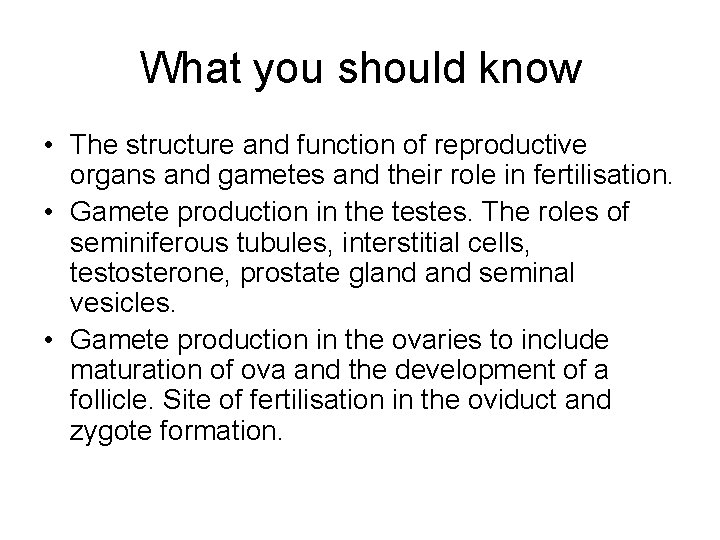 What you should know

• The structure and function of reproductive organs and gametes and their role in fertilisation.
• Gamete production in the testes. The roles of seminiferous tubules, interstitial cells, testosterone, prostate gland and seminal vesicles.
• Gamete production in the ovaries to include maturation of ova and the development of a follicle. Site of fertilisation in the oviduct and zygote formation.